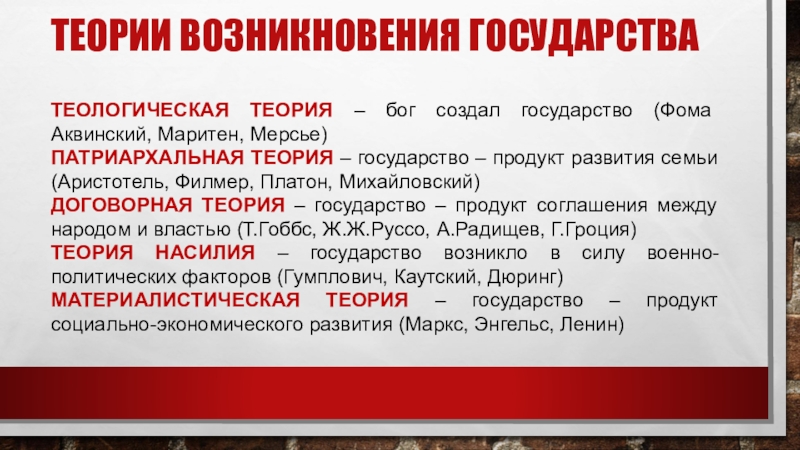 ТЕОРИИ ВОЗНИКНОВЕНИЯ ГОСУДАРСТВА

ТЕОЛОГИЧЕСКАЯ ТЕОРИЯ – бог создал государство (Фома Аквинский, Маритен, Мерсье)
ПАТРИАРХАЛЬНАЯ ТЕОРИЯ – государство – продукт развития семьи (Аристотель, Филмер, Платон, Михайловский)
ДОГОВОРНАЯ ТЕОРИЯ – государство – продукт соглашения между народом и властью (Т.Гоббс, Ж.Ж.Руссо, А.Радищев, Г.Гроция)
ТЕОРИЯ НАСИЛИЯ – государство возникло в силу военно-политических факторов (Гумплович, Каутский, Дюринг)
МАТЕРИАЛИСТИЧЕСКАЯ ТЕОРИЯ – государство – продукт социально-экономического развития (Маркс, Энгельс, Ленин)